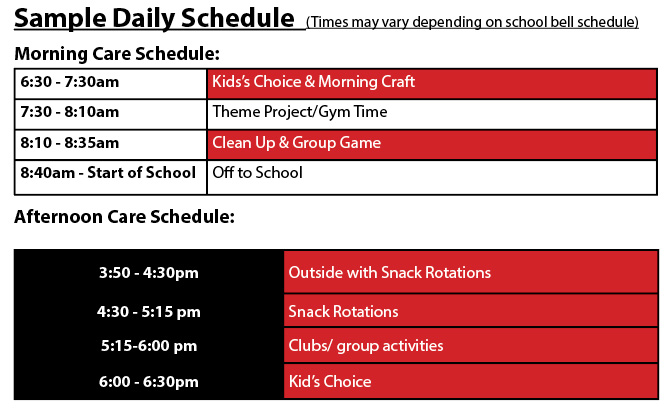 Sample Daily Schedule (Times may vary depending on school bell schedule)

Morning Care Schedule:

| 6:30 - 7:30am | Kids's Choice & Morning Craft |
|---|---|
| 7:30 - 8:10am | Theme Project/Gym Time |
| 8:10 - 8:35am | Clean Up & Group Game |
| 8:40am - Start of School | Off to School |

Afternoon Care Schedule:

| 3:50 - 4:30pm | Outside with Snack Rotations |
|---|---|
| 4:30 - 5:15 pm | Snack Rotations |
| 5:15-6:00 pm | Clubs/ group activities |
| 6:00 - 6:30pm | Kid's Choice |